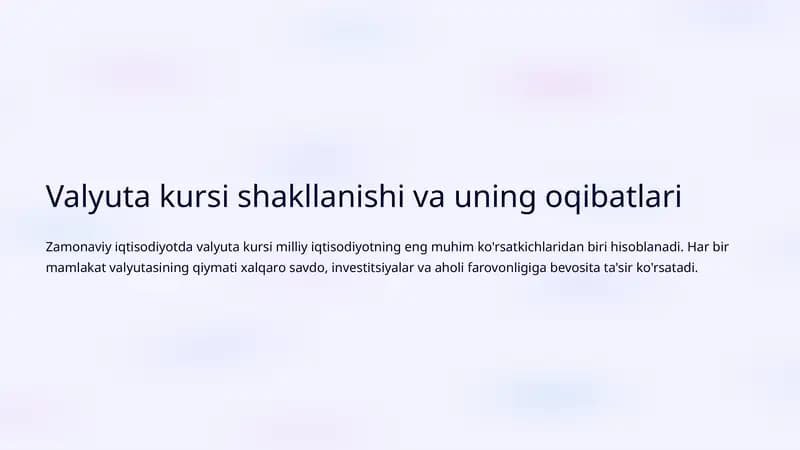 Valyuta kursi shakllanishi va uning oqibatlari

Zamonaviy iqtisodiyotda valyuta kursi milliy iqtisodiyotning eng muhim ko'rsatkichlaridan biri hisoblanadi. Har bir mamlakat valyutasining qiymati xalqaro savdo, investitsiyalar va aholi farovonligiga bevosita ta'sir ko'rsatadi.